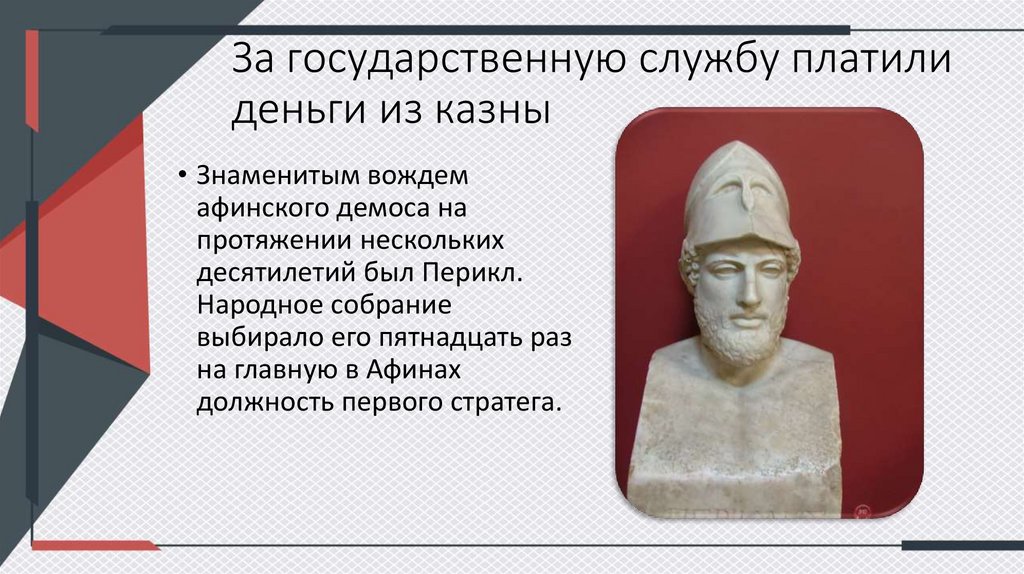 За государственную службу платили деньги из казны

• Знаменитым вождем афинского демоса на протяжении нескольких десятилетий был Перикл. Народное собрание выбирало его пятнадцать раз на главную в Афинах должность первого стратега.